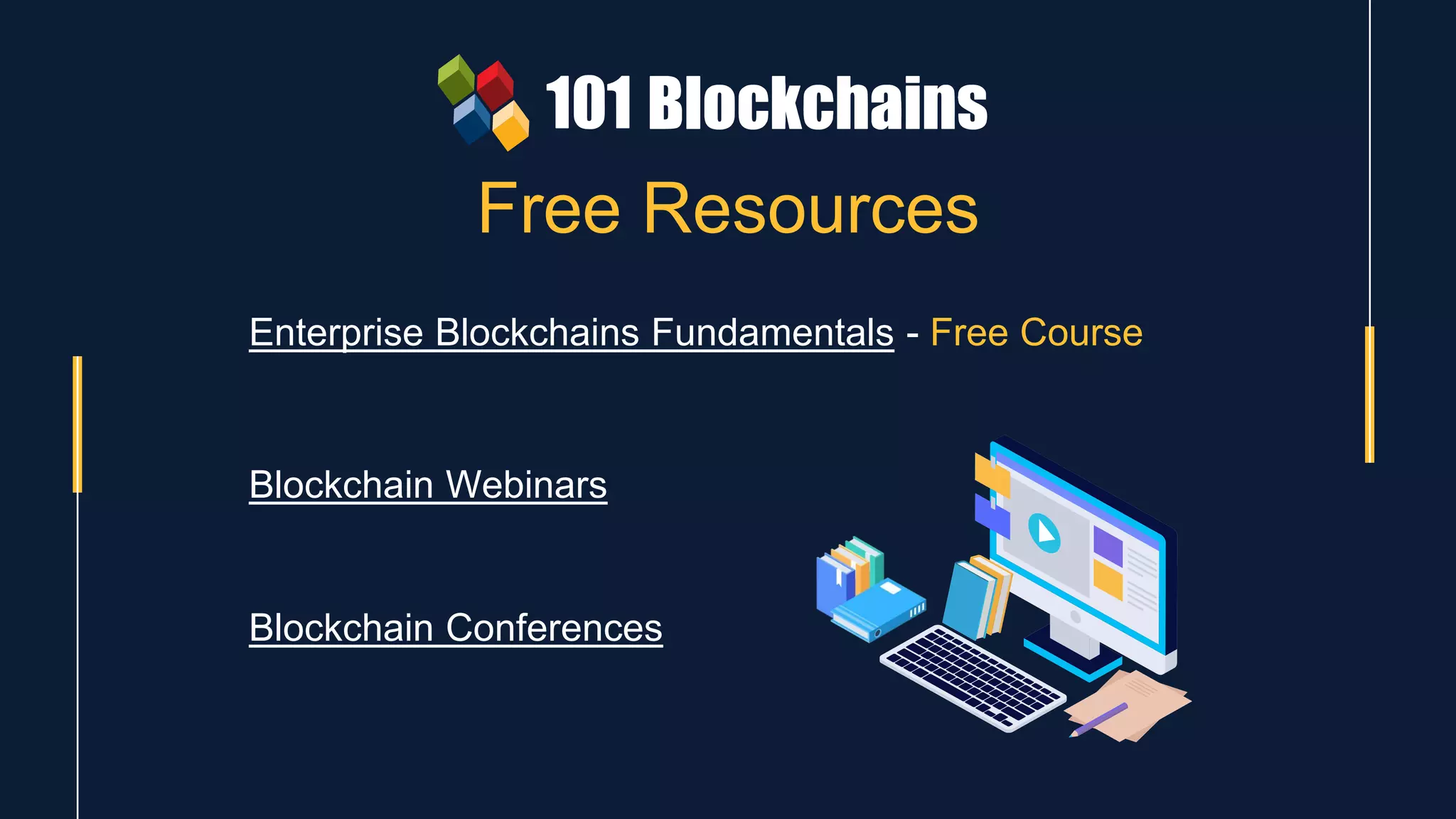 101 Blockchains

Free Resources

Enterprise Blockchains Fundamentals - Free Course

Blockchain Webinars

Blockchain Conferences